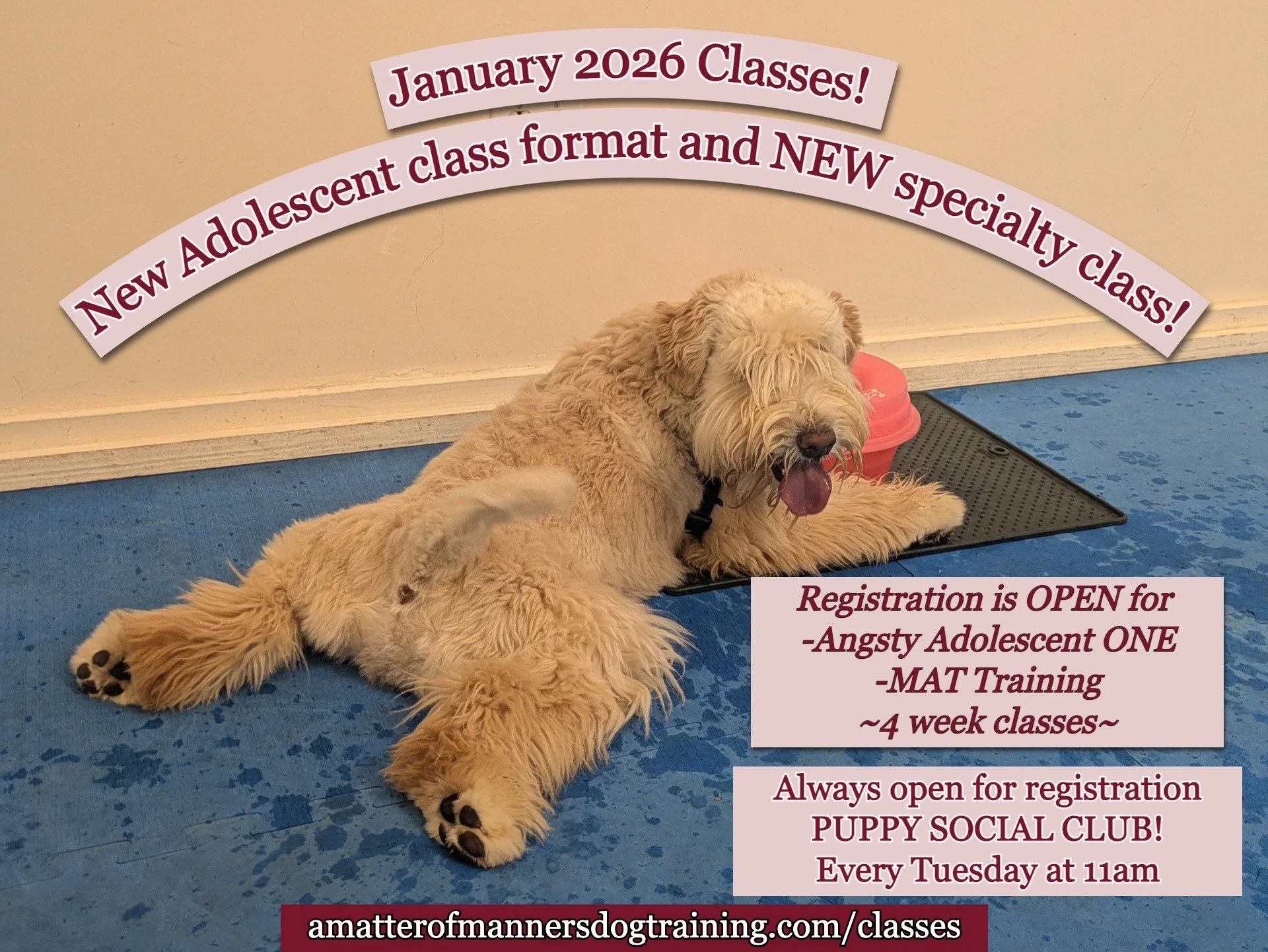 January 2026 Classes!

New Adolescent class format and NEW specialty class!

Registration is OPEN for
-Angsty Adolescent ONE
-MAT Training
~4 week classes~

Always open for registration
PUPPY SOCIAL CLUB!
Every Tuesday at 11am

amatterofmannersdogtraining.com/classes